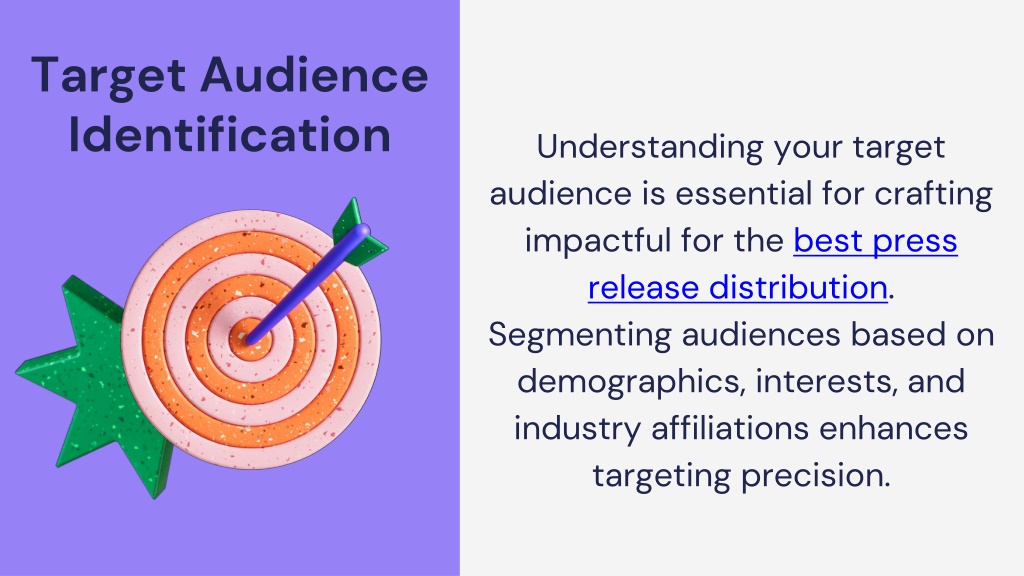 Target Audience Identification

Understanding your target audience is essential for crafting impactful for the best press release distribution. Segmenting audiences based on demographics, interests, and industry affiliations enhances targeting precision.